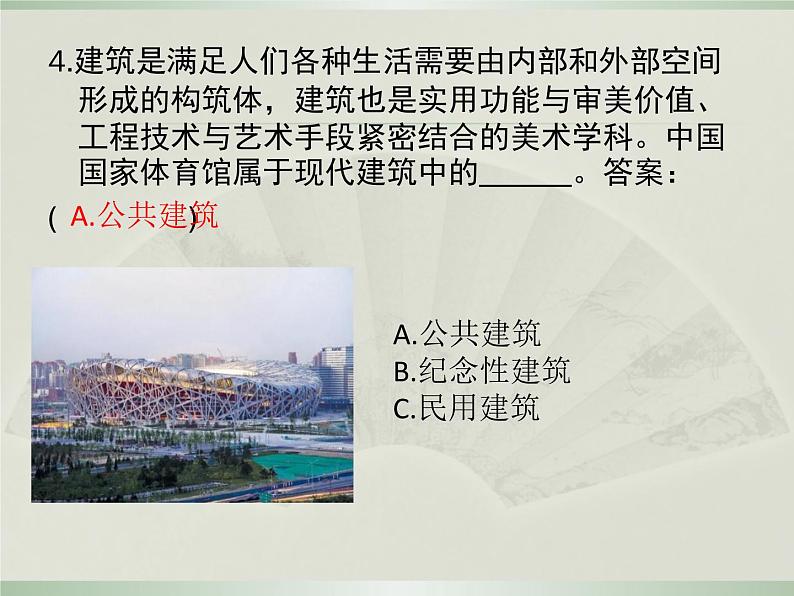 4.建筑是满足人们各种生活需要由内部和外部空间形成的构筑体，建筑也是实用功能与审美价值、工程技术与艺术手段紧密结合的美术学科。中国国家体育馆属于现代建筑中的______。答案：

( A.公共建筑 )

A.公共建筑
B.纪念性建筑
C.民用建筑